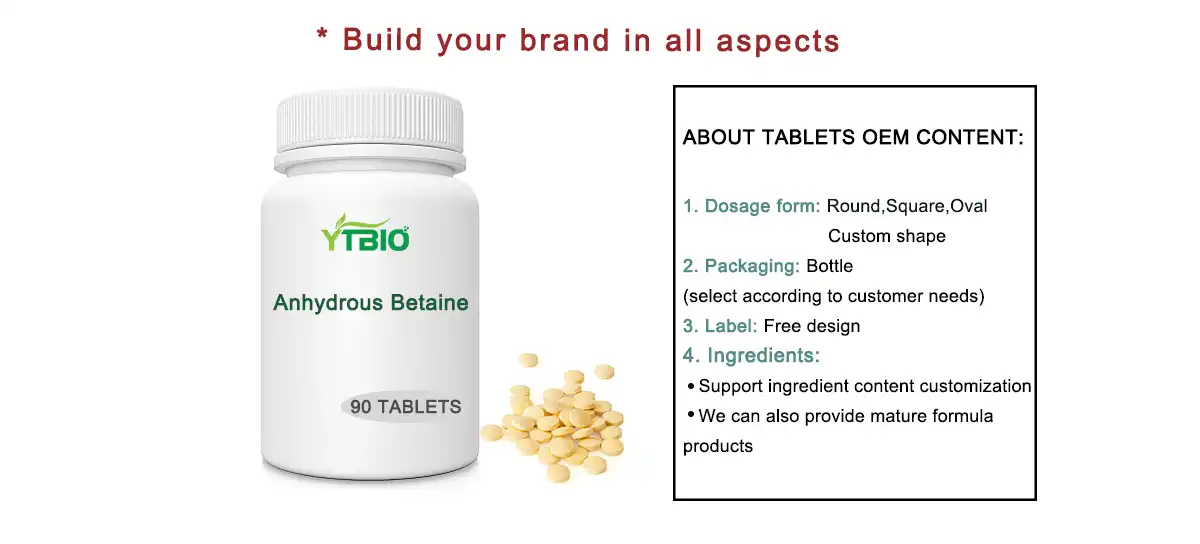 * Build your brand in all aspects

YTBIO

Anhydrous Betaine

90 TABLETS

ABOUT TABLETS OEM CONTENT:

1. Dosage form: Round,Square,Oval
Custom shape
2. Packaging: Bottle
(select according to customer needs)
3. Label: Free design
4. Ingredients:
• Support ingredient content customization
• We can also provide mature formula products